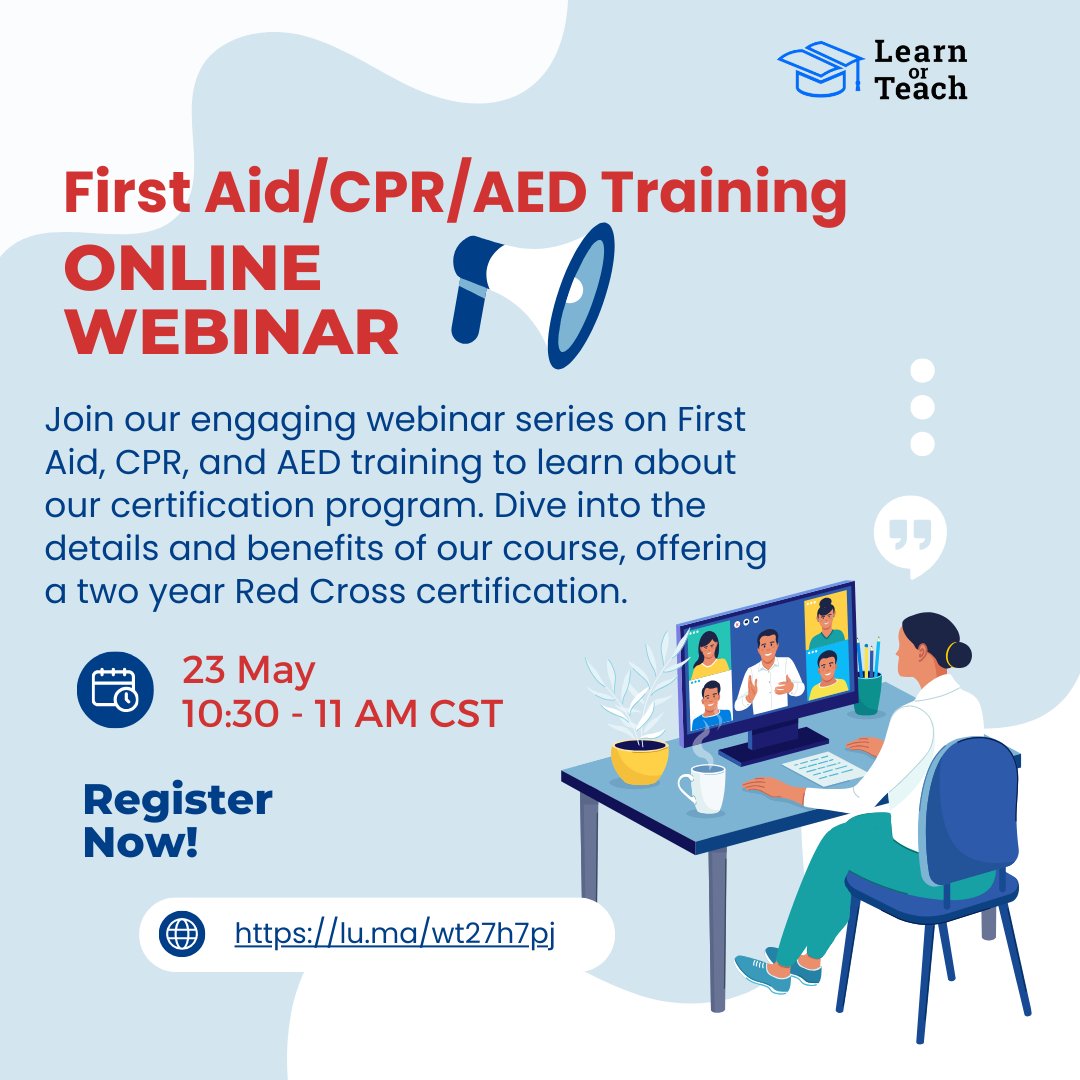 Learn or Teach

First Aid/CPR/AED Training

ONLINE WEBINAR

Join our engaging webinar series on First Aid, CPR, and AED training to learn about our certification program. Dive into the details and benefits of our course, offering a two year Red Cross certification.

23 May
10:30 - 11 AM CST

Register Now!

https://lu.ma/wt27h7pj